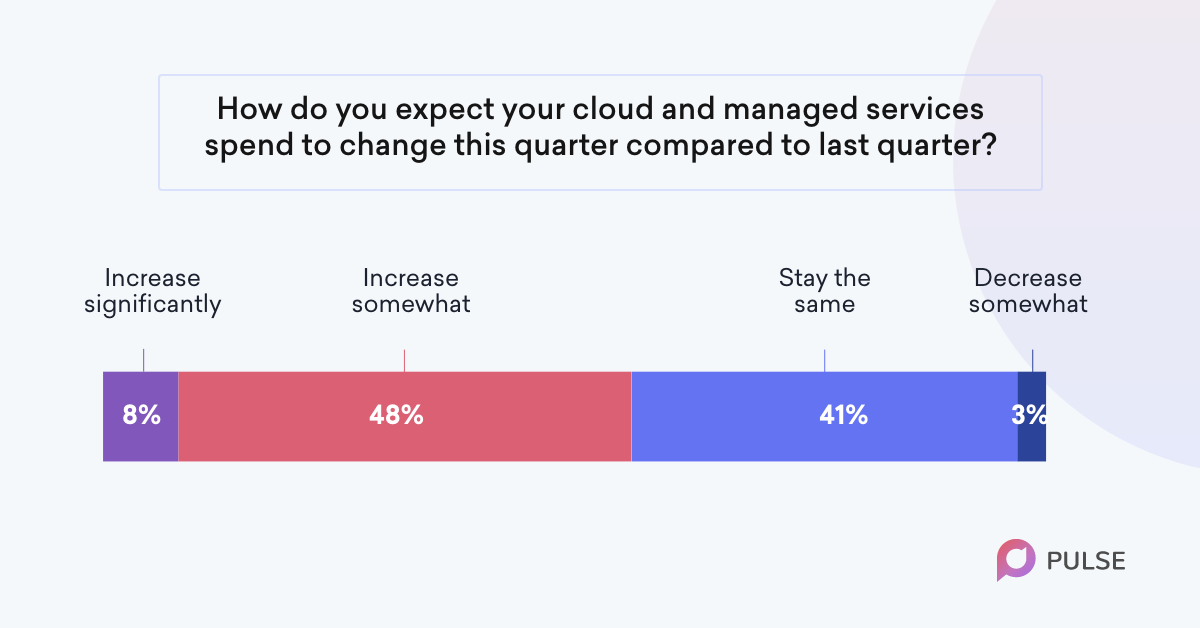 How do you expect your cloud and managed services spend to change this quarter compared to last quarter?

Increase significantly

Increase somewhat

Stay the same

Decrease somewhat

8%

48%

41%

3%

PULSE